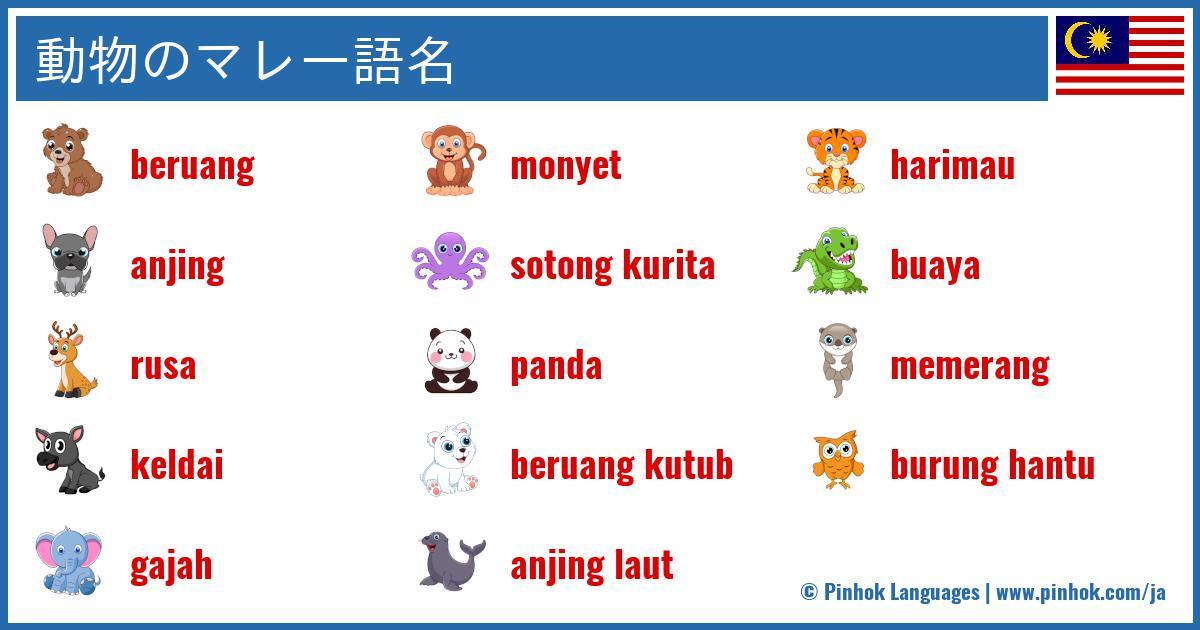 動物のマレー語名

beruang

anjing

rusa

keldai

gajah

monyet

sotong kurita

panda

beruang kutub

anjing laut

harimau

buaya

memerang

burung hantu

© Pinhok Languages | www.pinhok.com/ja